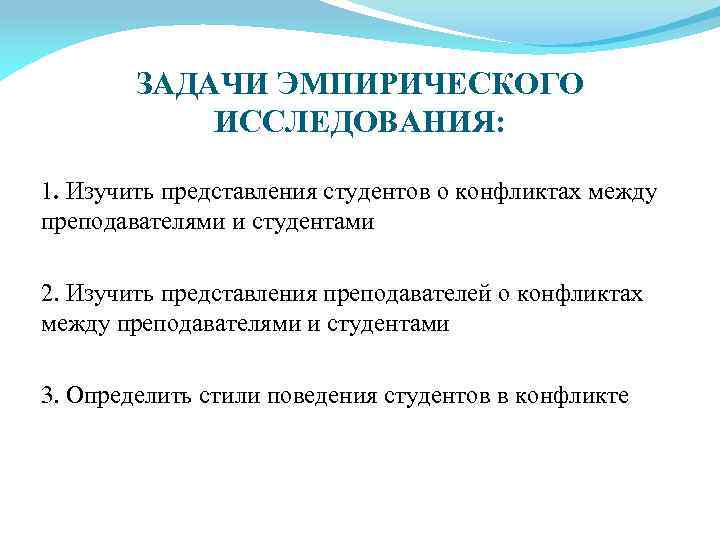 ЗАДАЧИ ЭМПИРИЧЕСКОГО ИССЛЕДОВАНИЯ:

1. Изучить представления студентов о конфликтах между преподавателями и студентами

2. Изучить представления преподавателей о конфликтах между преподавателями и студентами

3. Определить стили поведения студентов в конфликте